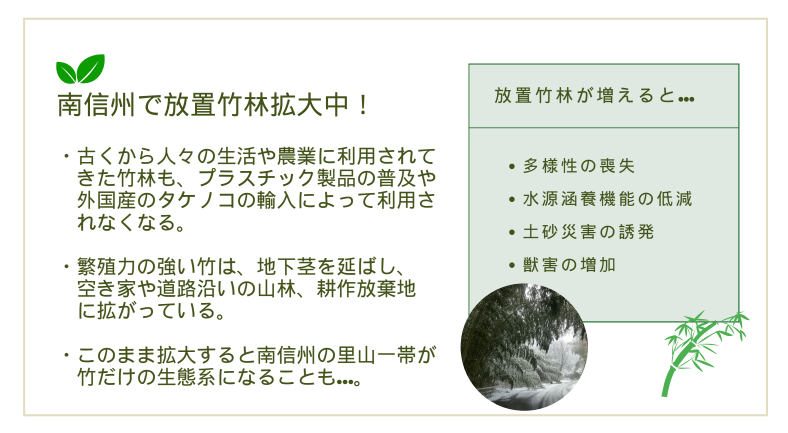 南信州で放置竹林拡大中！

・古くから人々の生活や農業に利用されてきた竹林も、プラスチック製品の普及や外国産のタケノコの輸入によって利用されなくなる。

・繁殖力の強い竹は、地下茎を延ばし、空き家や道路沿いの山林、耕作放棄地に拡がっている。

・このまま拡大すると南信州の里山一帯が竹だけの生態系になることも…。

放置竹林が増えると…

• 多様性の喪失
• 水源涵養機能の低減
• 土砂災害の誘発
• 獣害の増加